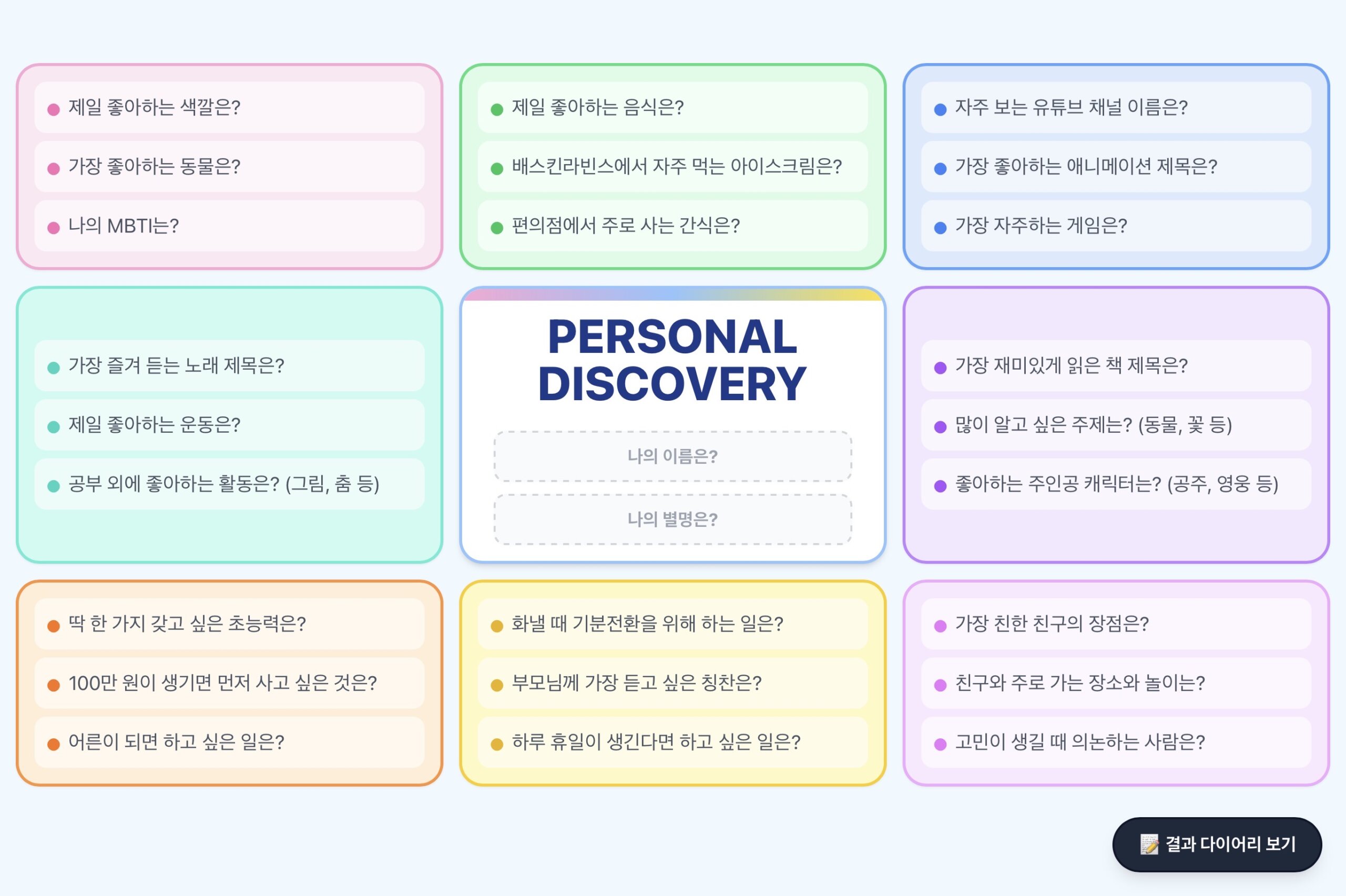 제일 좋아하는 색깔은?

가장 좋아하는 동물은?

나의 MBTI는?

제일 좋아하는 음식은?

배스킨라빈스에서 자주 먹는 아이스크림은?

편의점에서 주로 사는 간식은?

자주 보는 유튜브 채널 이름은?

가장 좋아하는 애니메이션 제목은?

가장 자주하는 게임은?

가장 즐겨 듣는 노래 제목은?

제일 좋아하는 운동은?

공부 외에 좋아하는 활동은? (그림, 춤 등)

PERSONAL DISCOVERY

나의 이름은?

나의 별명은?

가장 재미있게 읽은 책 제목은?

많이 알고 싶은 주제는? (동물, 꽃 등)

좋아하는 주인공 캐릭터는? (공주, 영웅 등)

딱 한 가지 갖고 싶은 초능력은?

100만 원이 생기면 먼저 사고 싶은 것은?

어른이 되면 하고 싶은 일은?

화낼 때 기분전환을 위해 하는 일은?

부모님께 가장 듣고 싶은 칭찬은?

하루 휴일이 생긴다면 하고 싶은 일은?

가장 친한 친구의 장점은?

친구와 주로 가는 장소와 놀이는?

고민이 생길 때 의논하는 사람은?

📝 결과 다이어리 보기